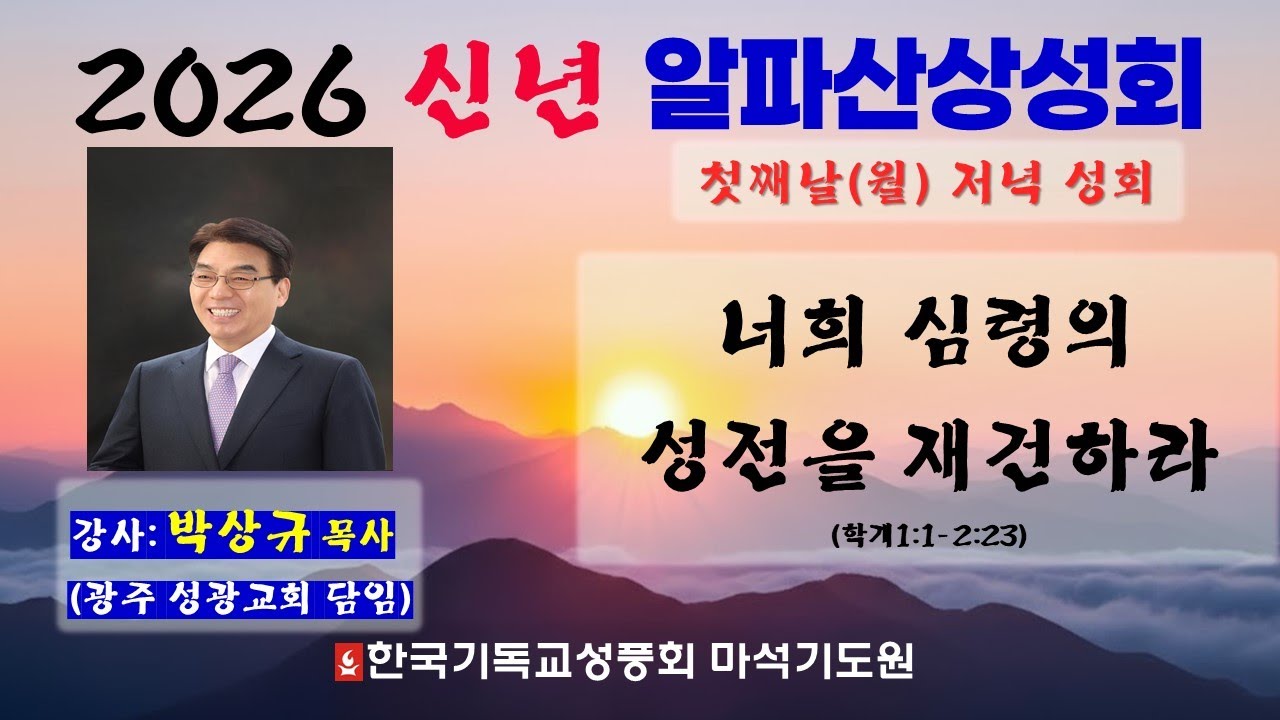 2026 신년 알파산상성회

첫째날(월) 저녁 성회

너희 심령의
성전을 재건하라
(학개1:1-2:23)

강사: 박상규 목사
(광주 성광교회 담임)

한국기독교성풍회 마석기도원